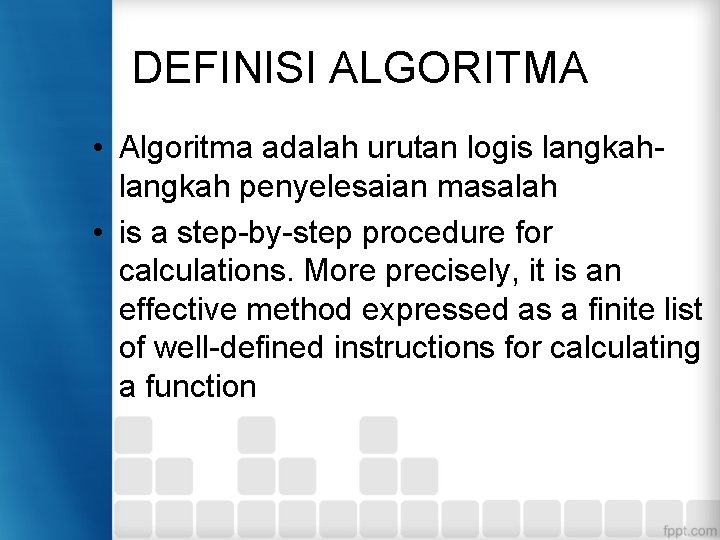 DEFINISI ALGORITMA

• Algoritma adalah urutan logis langkah-langkah penyelesaian masalah

• is a step-by-step procedure for calculations. More precisely, it is an effective method expressed as a finite list of well-defined instructions for calculating a function

fppt.com